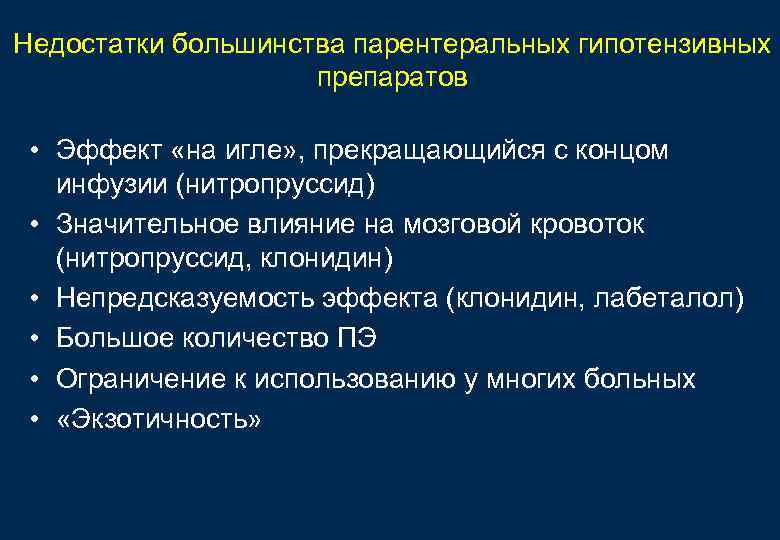 Недостатки большинства парентеральных гипотензивных препаратов

• Эффект «на игле», прекращающийся с концом инфузии (нитропруссид)
• Значительное влияние на мозговой кровоток (нитропруссид, клонидин)
• Непредсказуемость эффекта (клонидин, лабеталол)
• Большое количество ПЭ
• Ограничение к использованию у многих больных
• «Экзотичность»